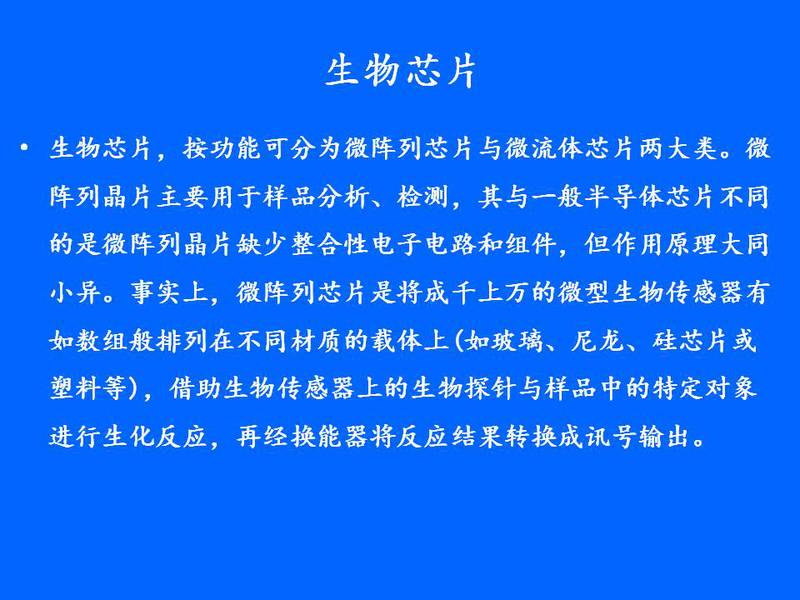 生物芯片

• 生物芯片，按功能可分为微阵列芯片与微流体芯片两大类。微阵列晶片主要用于样品分析、检测，其与一般半导体芯片不同的是微阵列晶片缺少整合性电子电路和组件，但作用原理大同小异。事实上，微阵列芯片是将成千上万的微型生物传感器有如数组般排列在不同材质的载体上(如玻璃、尼龙、硅芯片或塑料等)，借助生物传感器上的生物探针与样品中的特定对象进行生化反应，再经换能器将反应结果转换成讯号输出。